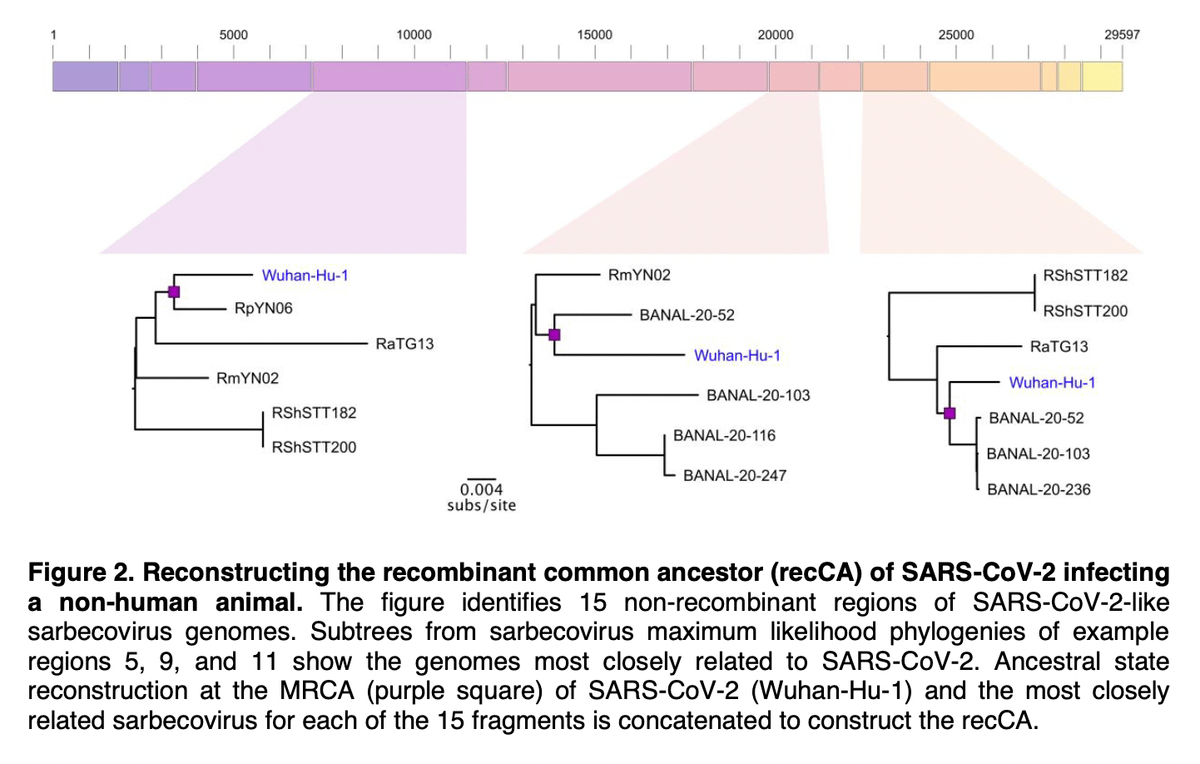 1 5000 10000 15000 20000 25000 29597

Wuhan-Hu-1
RpYN06
RaTG13
RmYN02
RShSTT182
RShSTT200

RmYN02
BANAL-20-52
Wuhan-Hu-1
BANAL-20-103
BANAL-20-116
BANAL-20-247

0.004
subs/site

RShSTT182
RShSTT200
RaTG13
Wuhan-Hu-1
BANAL-20-52
BANAL-20-103
BANAL-20-236

**Figure 2. Reconstructing the recombinant common ancestor (recCA) of SARS-CoV-2 infecting a non-human animal.** The figure identifies 15 non-recombinant regions of SARS-CoV-2-like sarbecovirus genomes. Subtrees from sarbecovirus maximum likelihood phylogenies of example regions 5, 9, and 11 show the genomes most closely related to SARS-CoV-2. Ancestral state reconstruction at the MRCA (purple square) of SARS-CoV-2 (Wuhan-Hu-1) and the most closely related sarbecovirus for each of the 15 fragments is concatenated to construct the recCA.